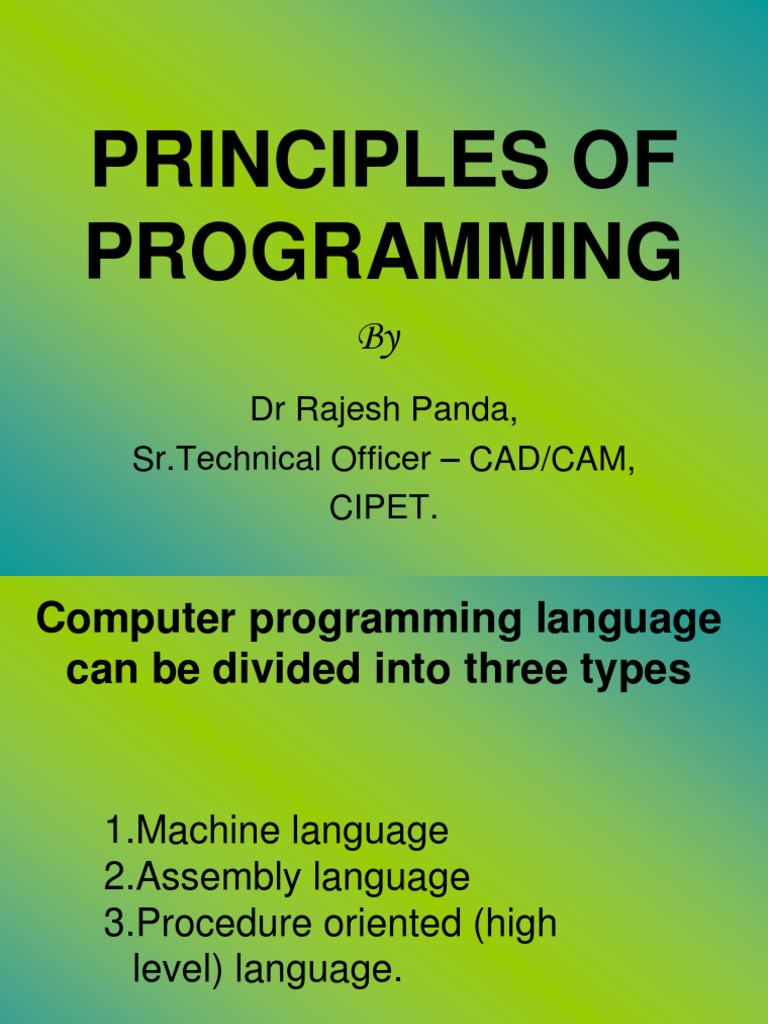 PRINCIPLES OF PROGRAMMING

By

Dr Rajesh Panda,
Sr.Technical Officer – CAD/CAM,
CIPET.

Computer programming language can be divided into three types

1.Machine language
2.Assembly language
3.Procedure oriented (high level) language.